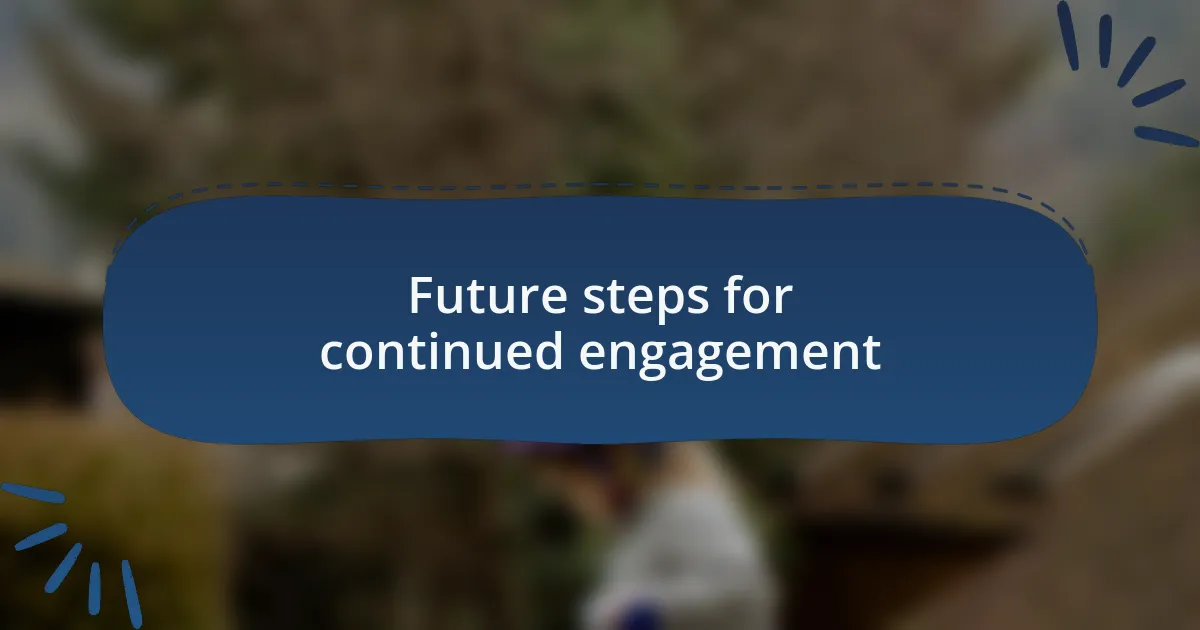 Future steps for continued engagement